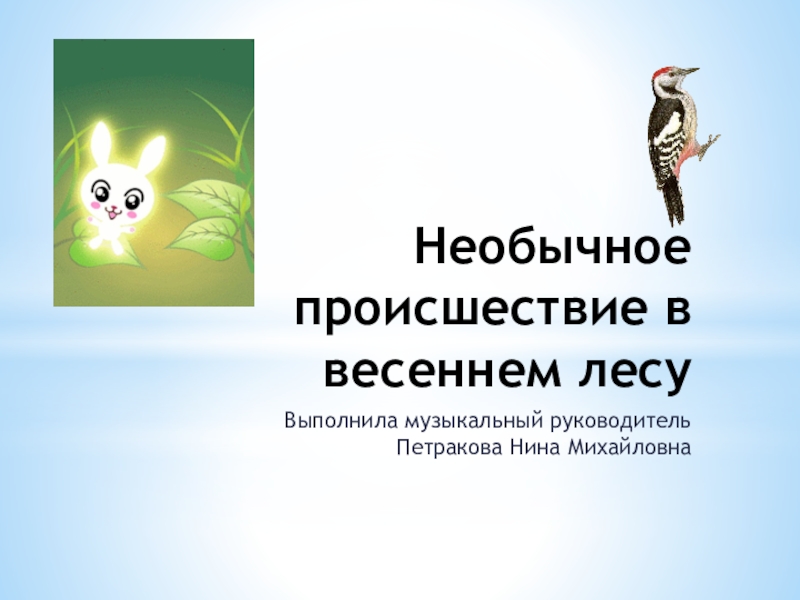 Необычное происшествие в весеннем лесу

Выполнила музыкальный руководитель Петракова Нина Михайловна